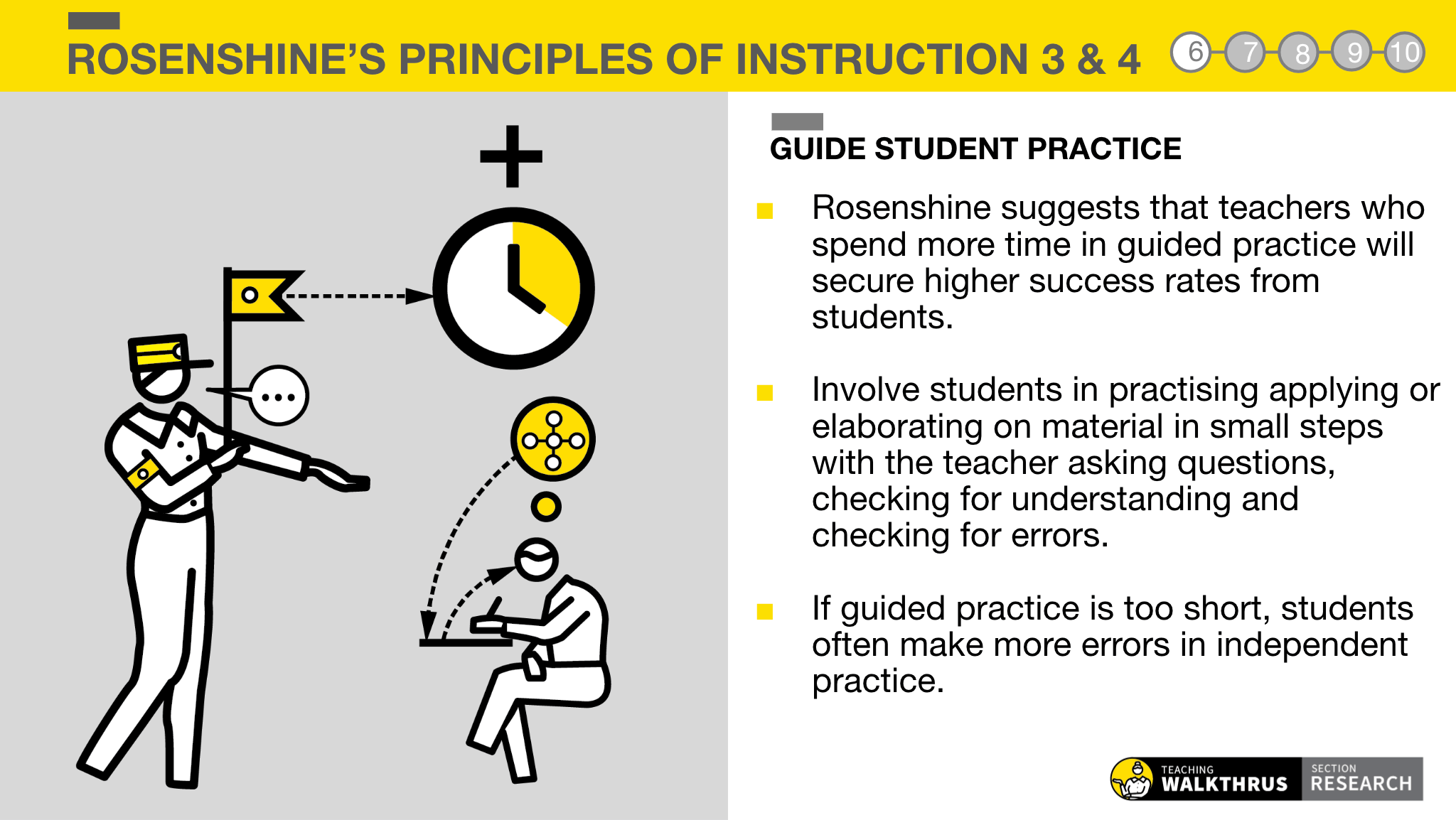 ROSENSHINE'S PRINCIPLES OF INSTRUCTION 3 & 4

6 7 8 9 10

GUIDE STUDENT PRACTICE

Rosenshine suggests that teachers who spend more time in guided practice will secure higher success rates from students.

Involve students in practising applying or elaborating on material in small steps with the teacher asking questions, checking for understanding and checking for errors.

If guided practice is too short, students often make more errors in independent practice.

TEACHING WALKTHRUS

SECTION RESEARCH